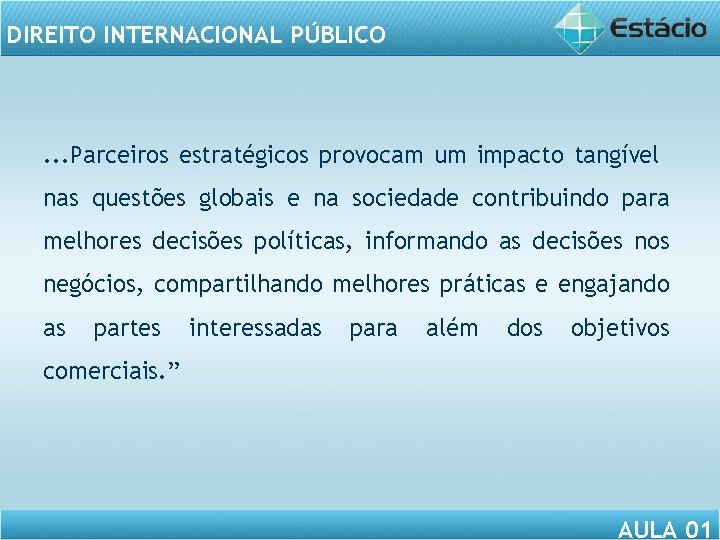 DIREITO INTERNACIONAL PÚBLICO

Estácio

...Parceiros estratégicos provocam um impacto tangível nas questões globais e na sociedade contribuindo para melhores decisões políticas, informando as decisões nos negócios, compartilhando melhores práticas e engajando as partes interessadas para além dos objetivos comerciais.”

AULA 01